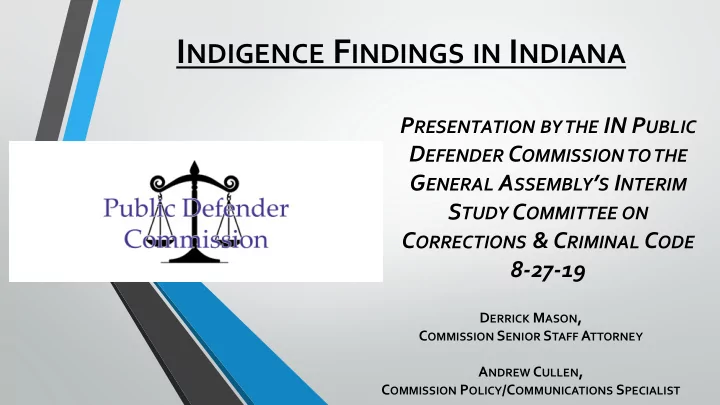 INDIGENCE FINDINGS IN INDIANA

Public Defender Commission

PRESENTATION BY THE IN PUBLIC DEFENDER COMMISSION TO THE GENERAL ASSEMBLY'S INTERIM STUDY COMMITTEE ON CORRECTIONS & CRIMINAL CODE 8-27-19

DERRICK MASON,
COMMISSION SENIOR STAFF ATTORNEY

ANDREW CULLEN,
COMMISSION POLICY/COMMUNICATIONS SPECIALIST